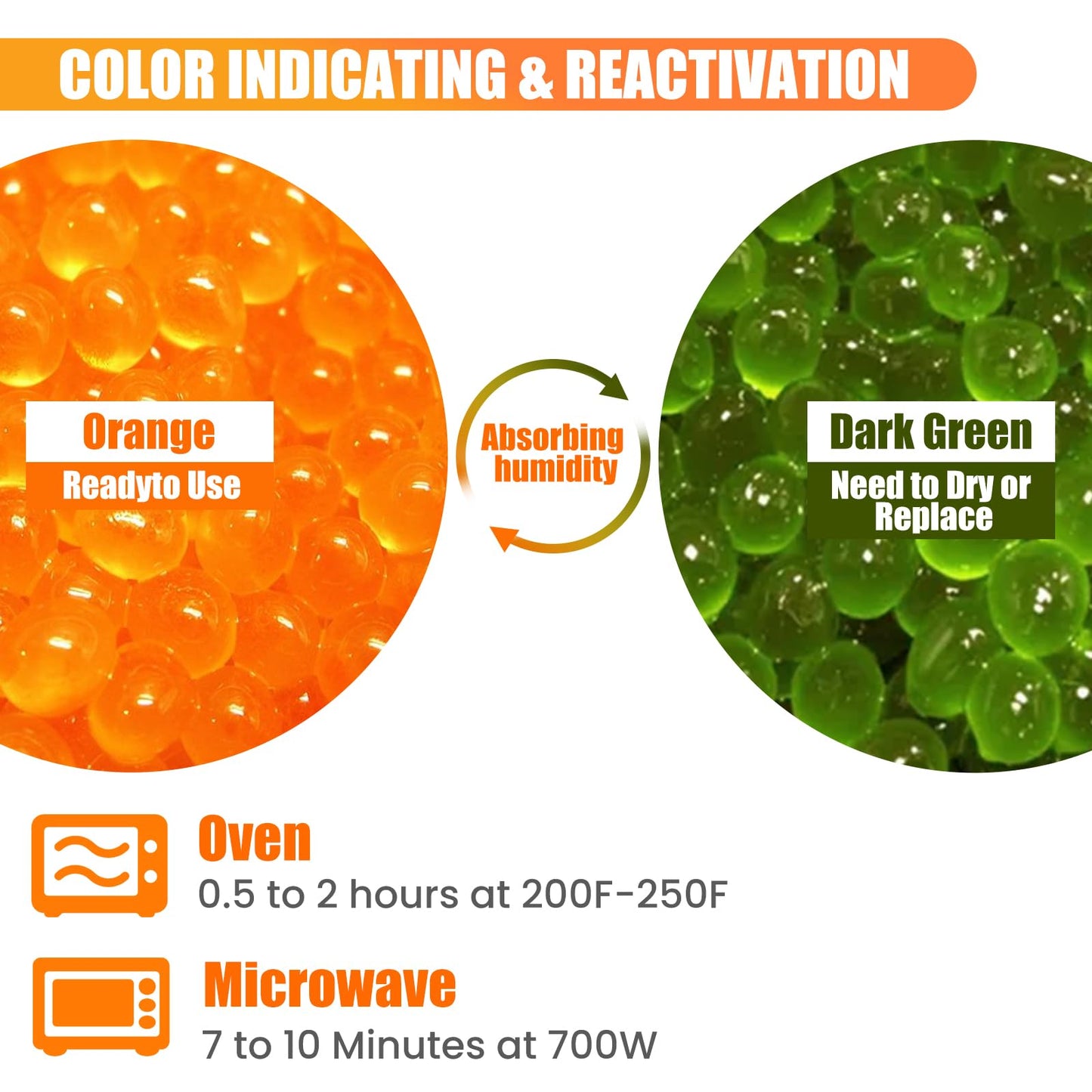 COLOR INDICATING & REACTIVATION

Orange
Readyto Use

Absorbing humidity

Dark Green
Need to Dry or Replace

Oven
0.5 to 2 hours at 200F-250F

Microwave
7 to 10 Minutes at 700W